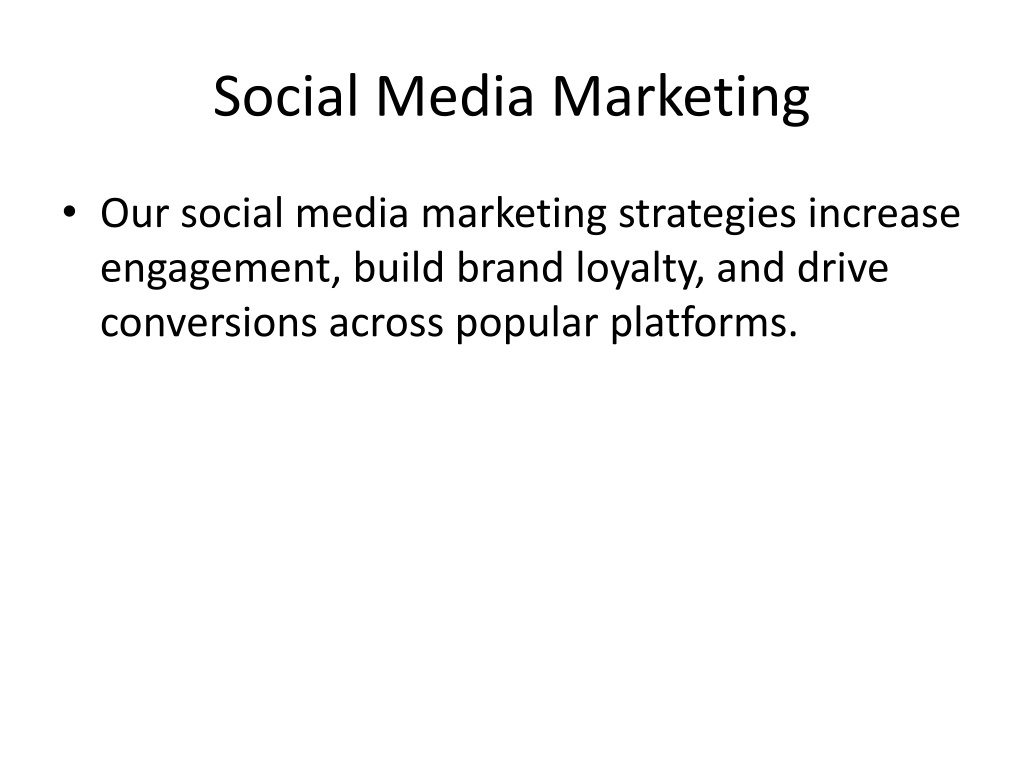 Social Media Marketing

• Our social media marketing strategies increase engagement, build brand loyalty, and drive conversions across popular platforms.